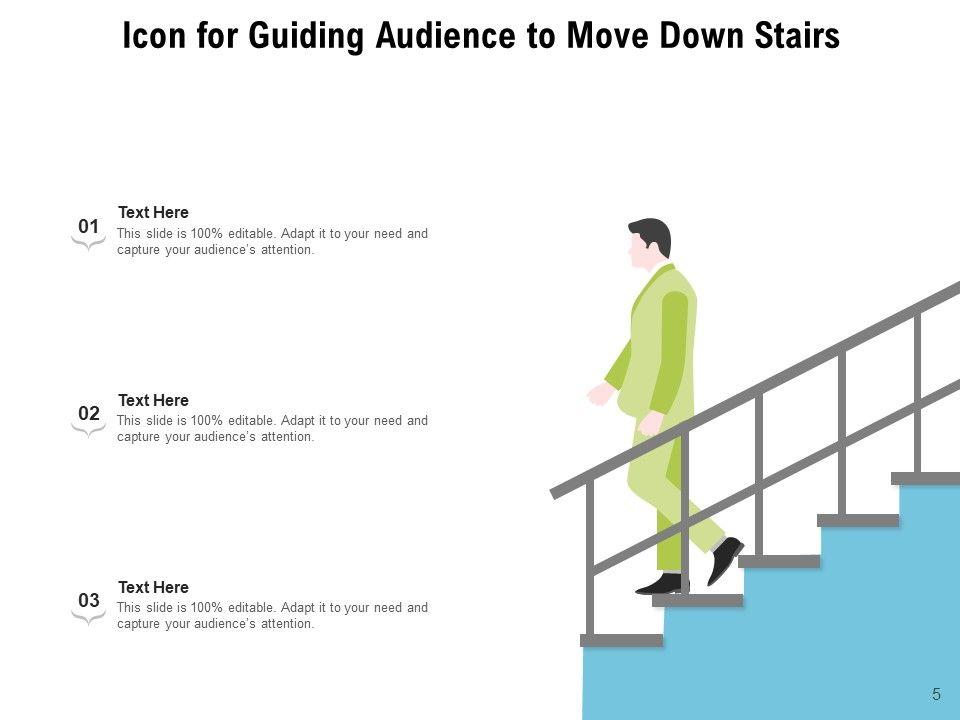 Icon for Guiding Audience to Move Down Stairs

01
Text Here
This slide is 100% editable. Adapt it to your need and capture your audience's attention.

02
Text Here
This slide is 100% editable. Adapt it to your need and capture your audience's attention.

03
Text Here
This slide is 100% editable. Adapt it to your need and capture your audience's attention.

5